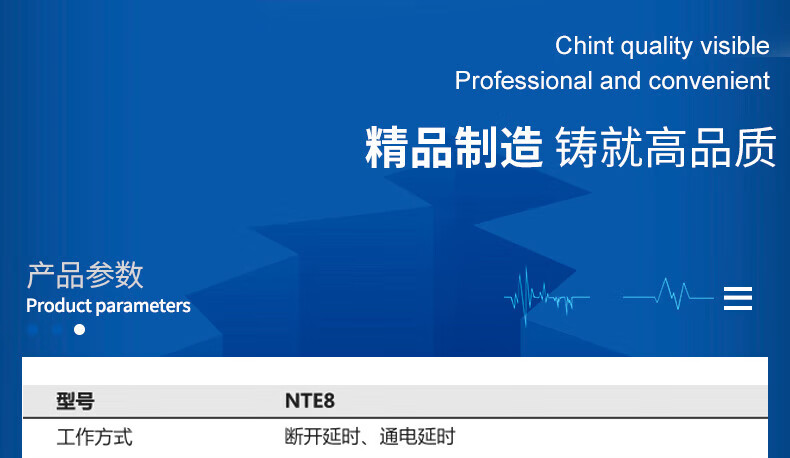 Chint quality visible
Professional and convenient

精品制造 铸就高品质

产品参数
Product parameters

| 型号 | NTE8 |
|---|---|
| 工作方式 | 断开延时、通电延时 |